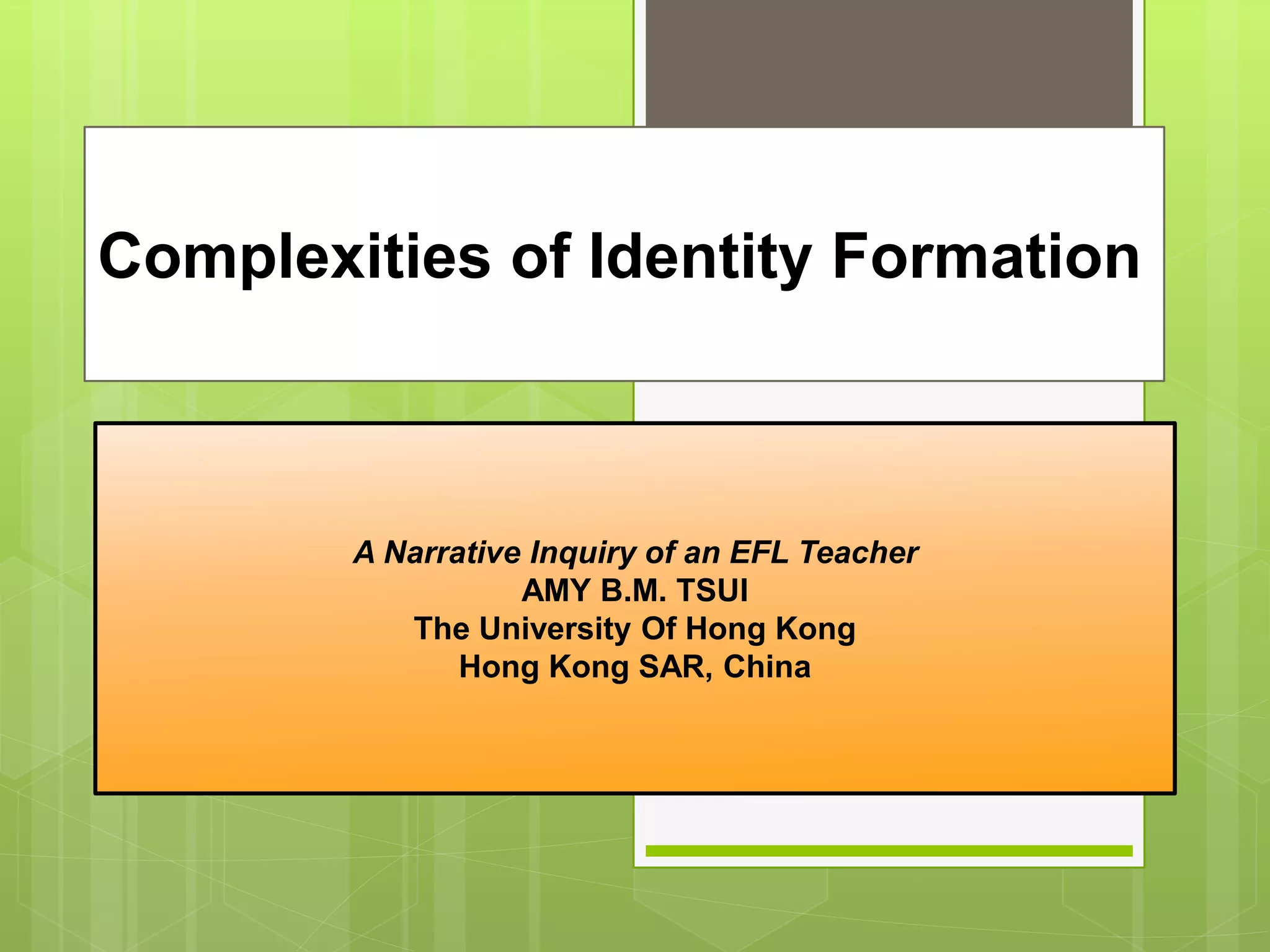 Complexities of Identity Formation

A Narrative Inquiry of an EFL Teacher
AMY B.M. TSUI
The University Of Hong Kong
Hong Kong SAR, China